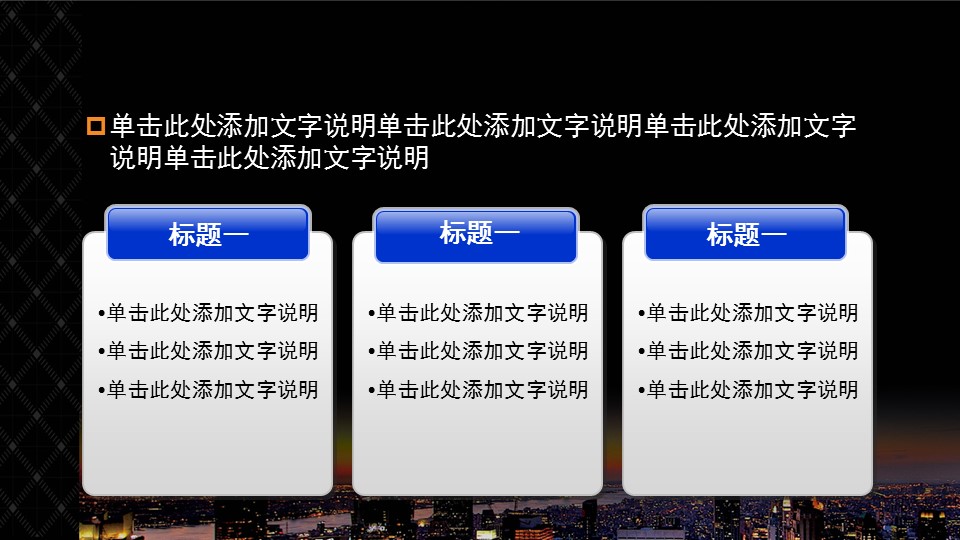 单击此处添加文字说明单击此处添加文字说明单击此处添加文字说明单击此处添加文字说明

标题一

•单击此处添加文字说明
•单击此处添加文字说明
•单击此处添加文字说明

标题一

•单击此处添加文字说明
•单击此处添加文字说明
•单击此处添加文字说明

标题一

•单击此处添加文字说明
•单击此处添加文字说明
•单击此处添加文字说明